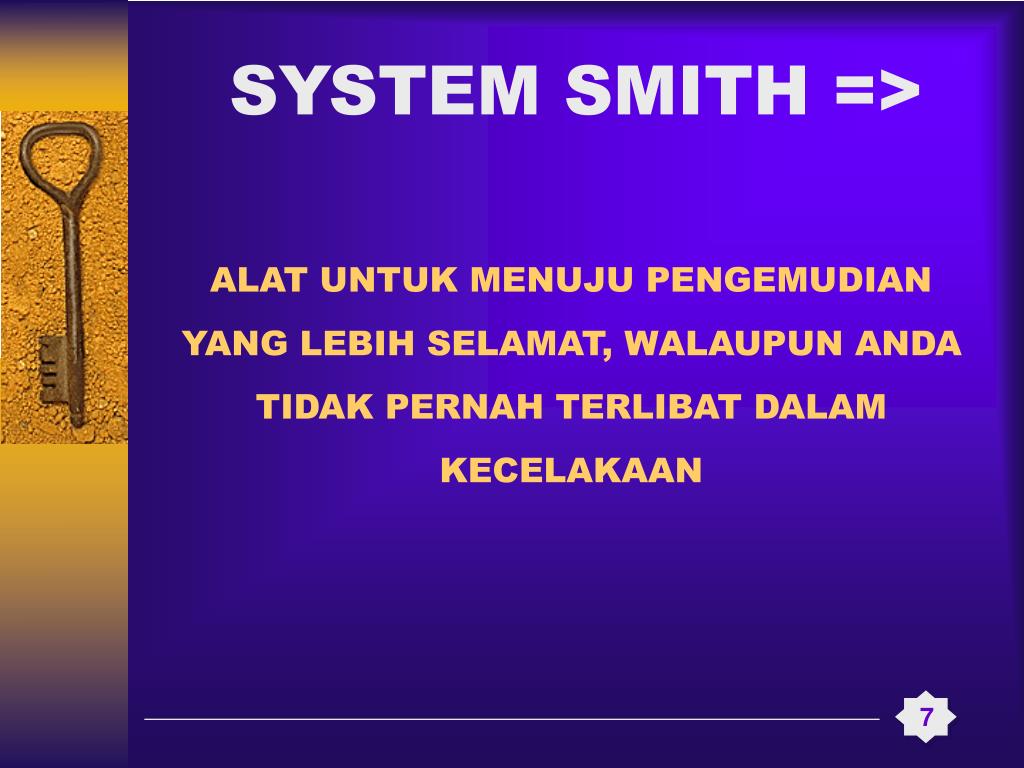 SYSTEM SMITH =>

ALAT UNTUK MENUJU PENGEMUDIAN YANG LEBIH SELAMAT, WALAUPUN ANDA TIDAK PERNAH TERLIBAT DALAM KECELAKAAN

7